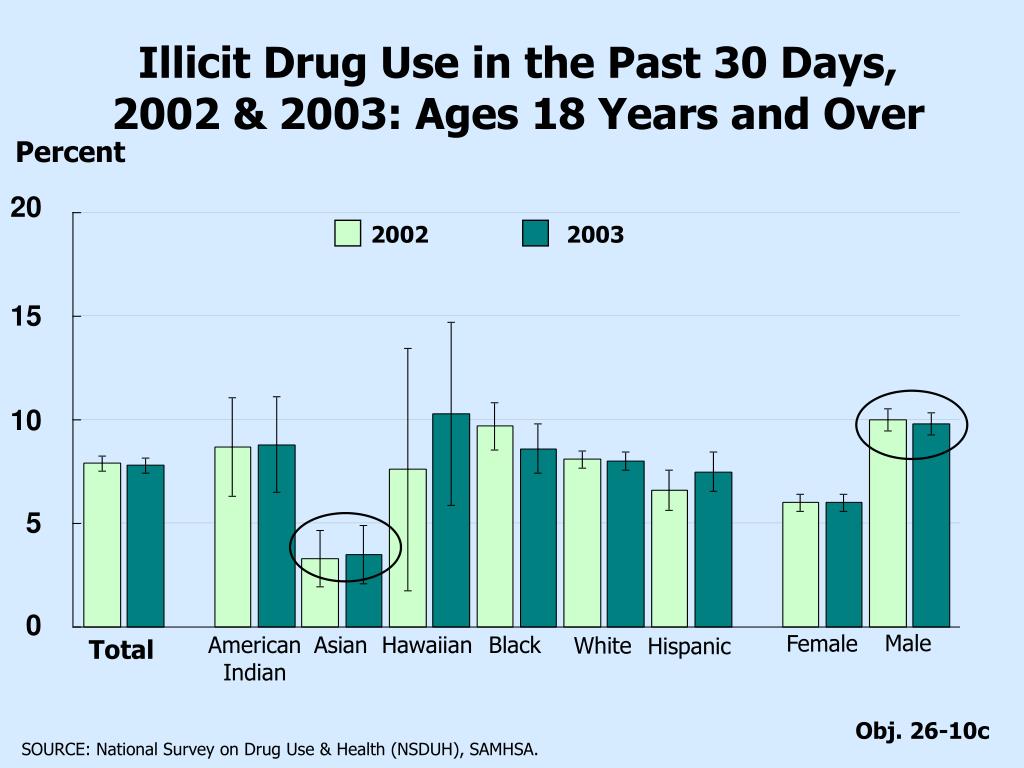 Illicit Drug Use in the Past 30 Days, 2002 & 2003: Ages 18 Years and Over

Percent

20
15
10
5
0

2002
2003

Total
American Indian
Asian
Hawaiian
Black
White
Hispanic
Female
Male

Obj. 26-10c

SOURCE: National Survey on Drug Use & Health (NSDUH), SAMHSA.